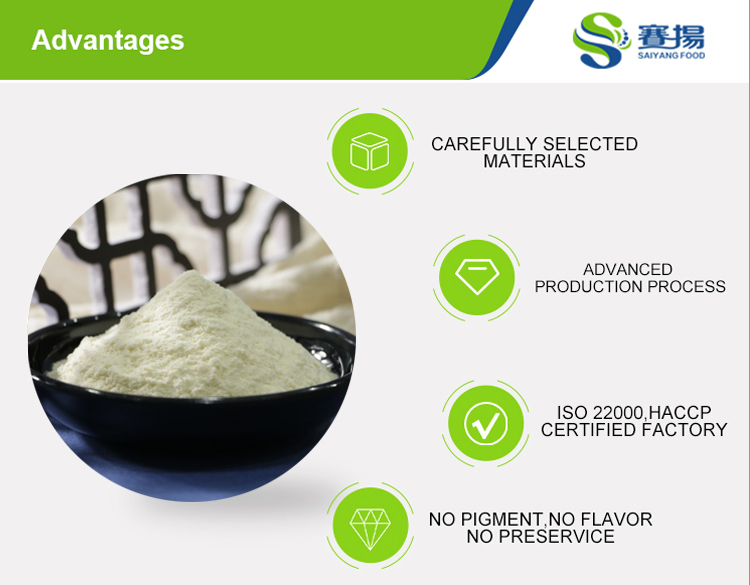 Advantages

賽揚
SAIYANG FOOD

CAREFULLY SELECTED MATERIALS

ADVANCED PRODUCTION PROCESS

ISO 22000,HACCP CERTIFIED FACTORY

NO PIGMENT,NO FLAVOR NO PRESERVICE